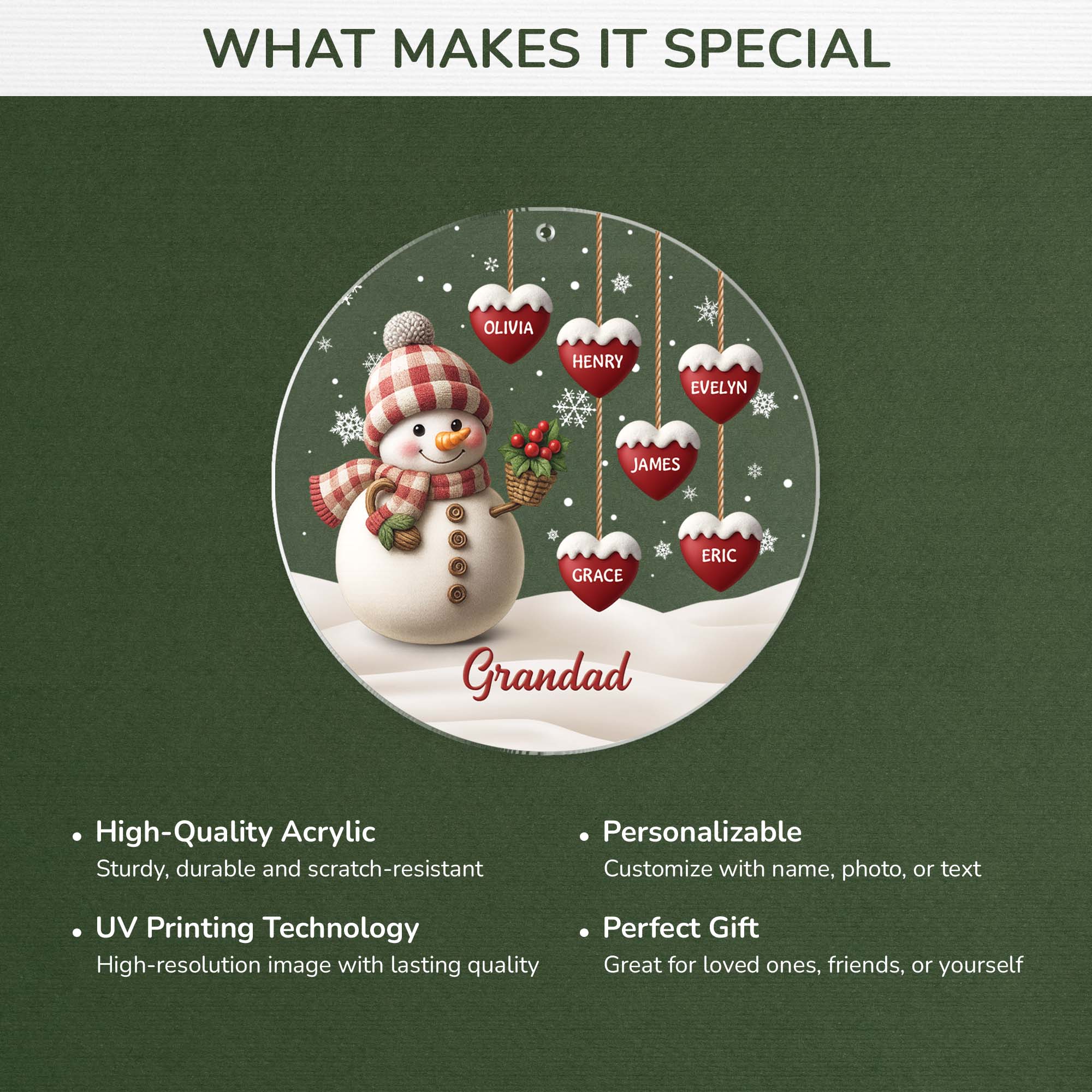 WHAT MAKES IT SPECIAL

OLIVIA
HENRY
EVELYN
JAMES
GRACE
ERIC

Grandad

• High-Quality Acrylic
Sturdy, durable and scratch-resistant

• UV Printing Technology
High-resolution image with lasting quality

• Personalizable
Customize with name, photo, or text

• Perfect Gift
Great for loved ones, friends, or yourself